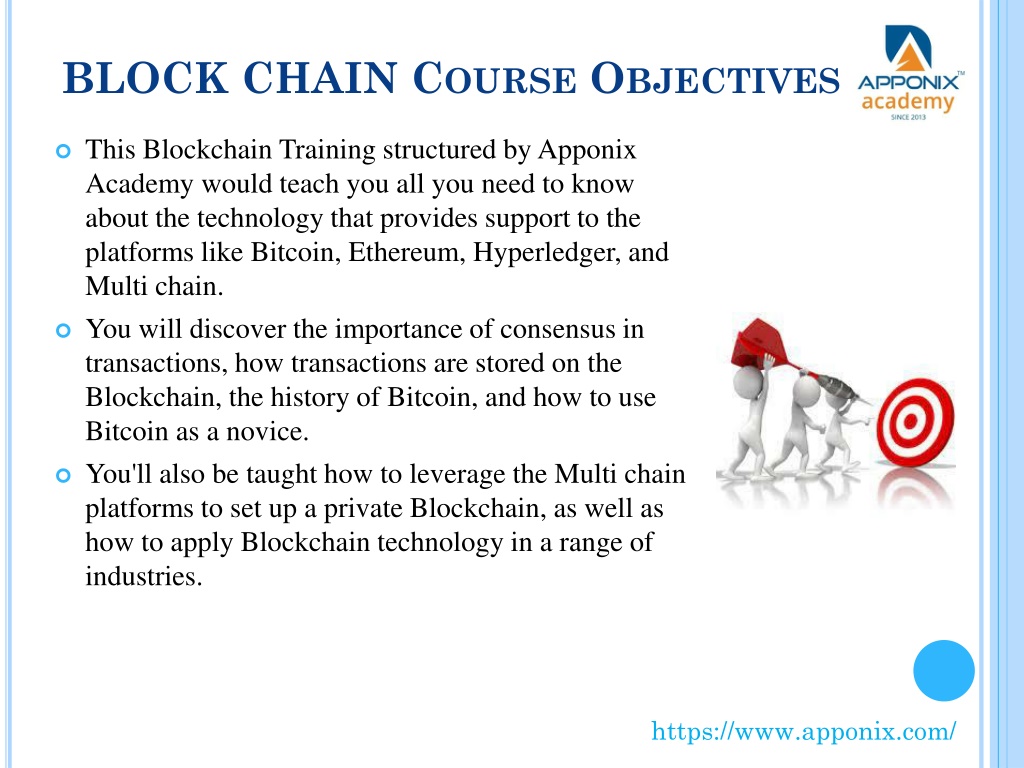 BLOCK CHAIN COURSE OBJECTIVES

APPONIX™ academy SINCE 2013

This Blockchain Training structured by Apponix Academy would teach you all you need to know about the technology that provides support to the platforms like Bitcoin, Ethereum, Hyperledger, and Multi chain.

You will discover the importance of consensus in transactions, how transactions are stored on the Blockchain, the history of Bitcoin, and how to use Bitcoin as a novice.

You'll also be taught how to leverage the Multi chain platforms to set up a private Blockchain, as well as how to apply Blockchain technology in a range of industries.

https://www.apponix.com/